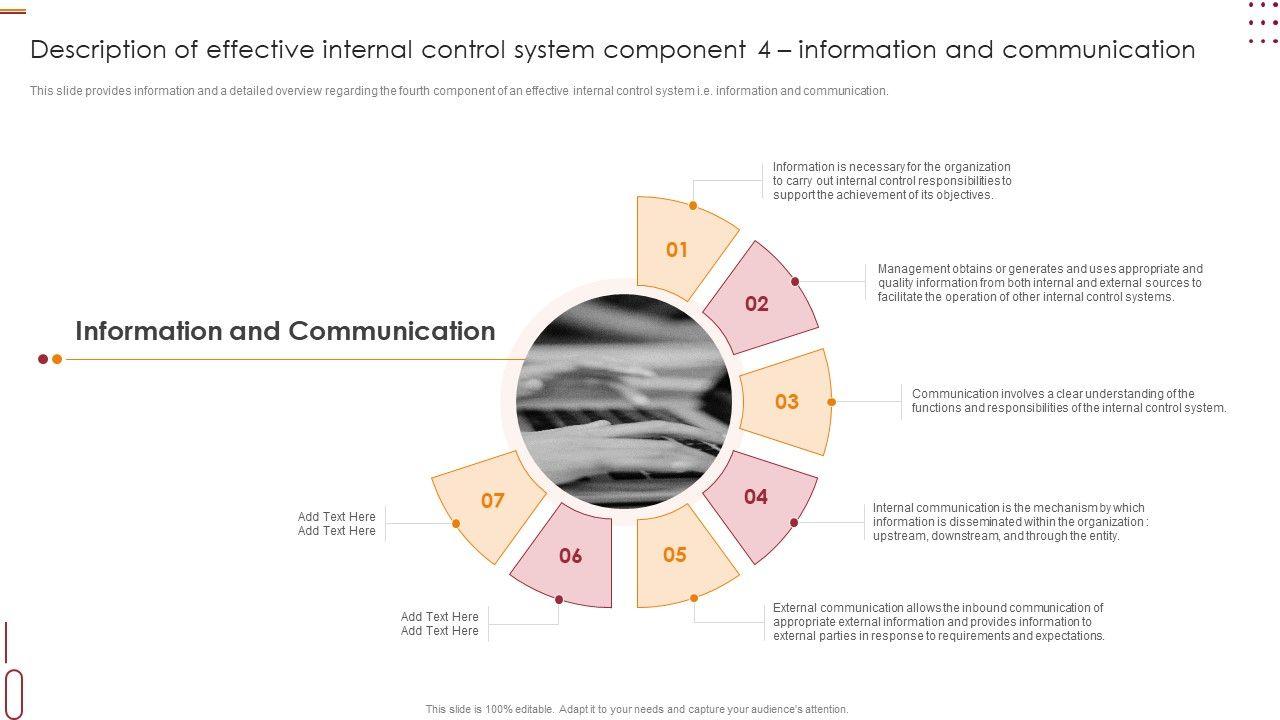 Description of effective internal control system component 4 – information and communication

This slide provides information and a detailed overview regarding the fourth component of an effective internal control system i.e. information and communication.

Information and Communication

01

Information is necessary for the organization to carry out internal control responsibilities to support the achievement of its objectives.

02

Management obtains or generates and uses appropriate and quality information from both internal and external sources to facilitate the operation of other internal control systems.

03

Communication involves a clear understanding of the functions and responsibilities of the internal control system.

04

Internal communication is the mechanism by which information is disseminated within the organization : upstream, downstream, and through the entity.

05

External communication allows the inbound communication of appropriate external information and provides information to external parties in response to requirements and expectations.

06

Add Text Here
Add Text Here

07

Add Text Here
Add Text Here

This slide is 100% editable. Adapt it to your needs and capture your audience's attention.